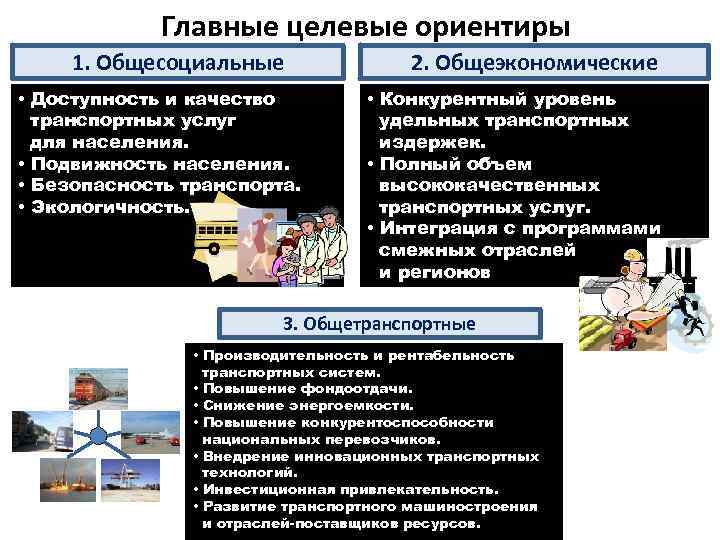 Главные целевые ориентиры

1. Общесоциальные

• Доступность и качество транспортных услуг для населения.
• Подвижность населения.
• Безопасность транспорта.
• Экологичность.

2. Общеэкономические

• Конкурентный уровень удельных транспортных издержек.
• Полный объем высококачественных транспортных услуг.
• Интеграция с программами смежных отраслей и регионов

3. Общетранспортные

• Производительность и рентабельность транспортных систем.
• Повышение фондоотдачи.
• Снижение энергоемкости.
• Повышение конкурентоспособности национальных перевозчиков.
• Внедрение инновационных транспортных технологий.
• Инвестиционная привлекательность.
• Развитие транспортного машиностроения и отраслей-поставщиков ресурсов.